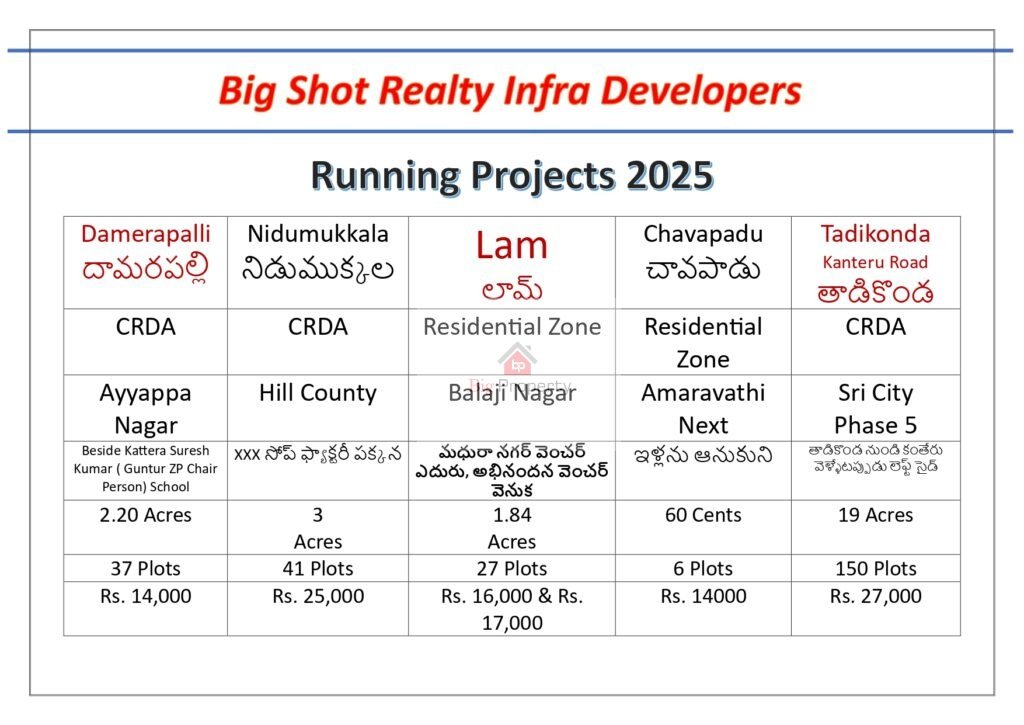 Big Shot Realty Infra Developers

Running Projects 2025

| Damerapalli దామరపల్లి | Nidumukkala నిడుముక్కల | Lam లామ్ | Chavapadu చావపాడు | Tadikonda Kanteru Road తాడికొండ |
|---|---|---|---|---|
| CRDA | CRDA | Residential Zone | Residential Zone | CRDA |
| Ayyappa Nagar | Hill County | Balaji Nagar | Amaravathi Next | Sri City Phase 5 |
| Beside Kattera Suresh Kumar ( Guntur ZP Chair Person) School | XXX సోప్ ఫ్యాక్టరీ పక్కన | మధురా నగర్ వెంచర్ ఎదురు, అభినందన వెంచర్ వెనుక | ఇళ్లను ఆనుకుని | తాడికొండ నుండి కంతేరు వెళ్ళేటప్పుడు లెఫ్ట్ సైడ్ |
| 2.20 Acres | 3 Acres | 1.84 Acres | 60 Cents | 19 Acres |
| 37 Plots | 41 Plots | 27 Plots | 6 Plots | 150 Plots |
| Rs. 14,000 | Rs. 25,000 | Rs. 16,000 & Rs. 17,000 | Rs. 14000 | Rs. 27,000 |

Buy Property